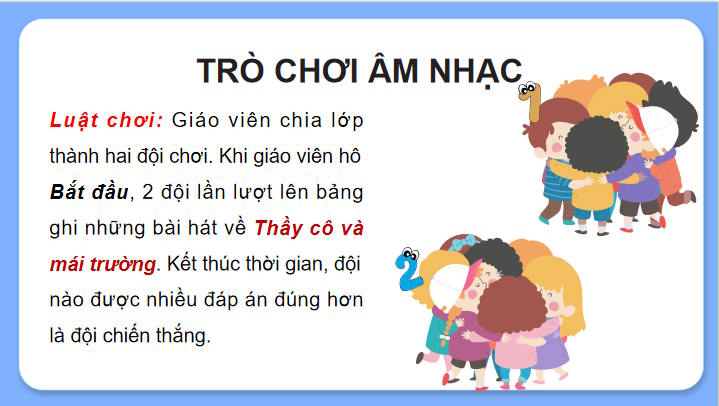 TRÒ CHƠI ÂM NHẠC

Luật chơi: Giáo viên chia lớp thành hai đội chơi. Khi giáo viên hô Bắt đầu, 2 đội lần lượt lên bảng ghi những bài hát về Thầy cô và mái trường. Kết thúc thời gian, đội nào được nhiều đáp án đúng hơn là đội chiến thắng.

1

2